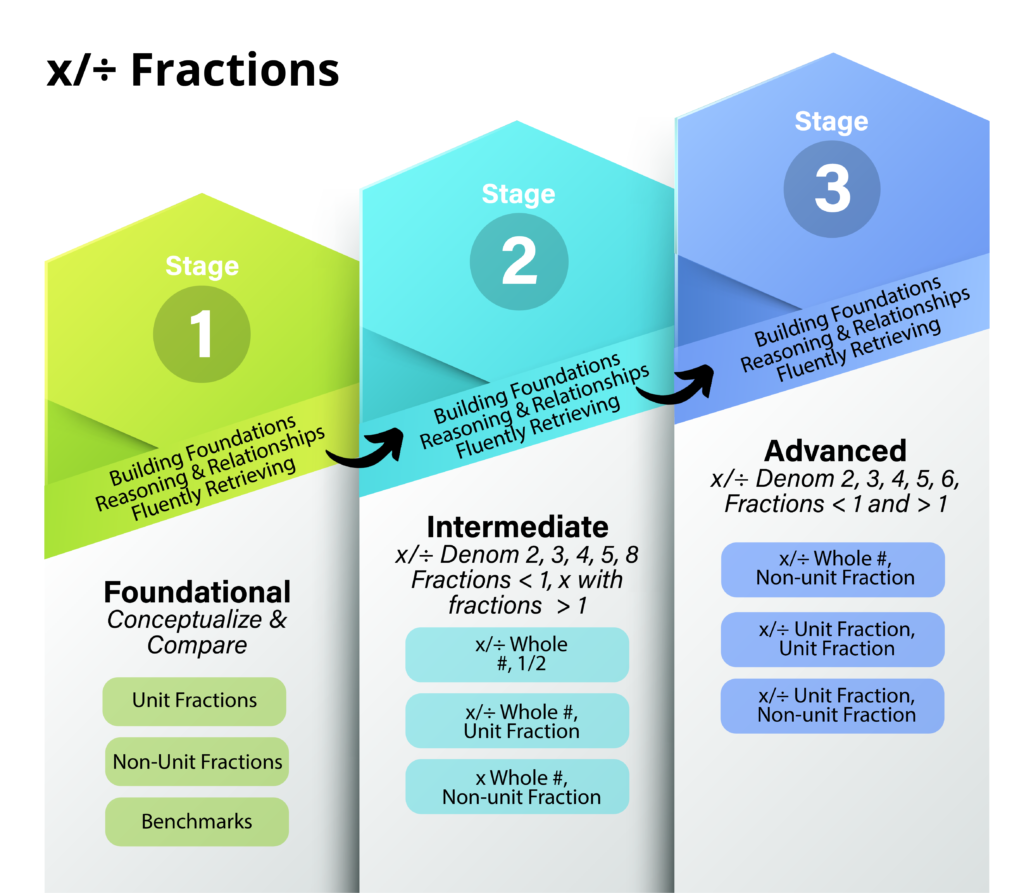 x/÷ Fractions

Stage
1
Building Foundations
Reasoning & Relationships
Fluently Retrieving

Foundational
Conceptualize & Compare

Unit Fractions

Non-Unit Fractions

Benchmarks

Stage
2
Building Foundations
Reasoning & Relationships
Fluently Retrieving

Intermediate
x/÷ Denom 2, 3, 4, 5, 8 Fractions < 1, x with fractions > 1

x/÷ Whole #, 1/2

x/÷ Whole #, Unit Fraction

x Whole #, Non-unit Fraction

Stage
3
Building Foundations
Reasoning & Relationships
Fluently Retrieving

Advanced
x/÷ Denom 2, 3, 4, 5, 6, Fractions < 1 and > 1

x/÷ Whole #, Non-unit Fraction

x/÷ Unit Fraction, Unit Fraction

x/÷ Unit Fraction, Non-unit Fraction